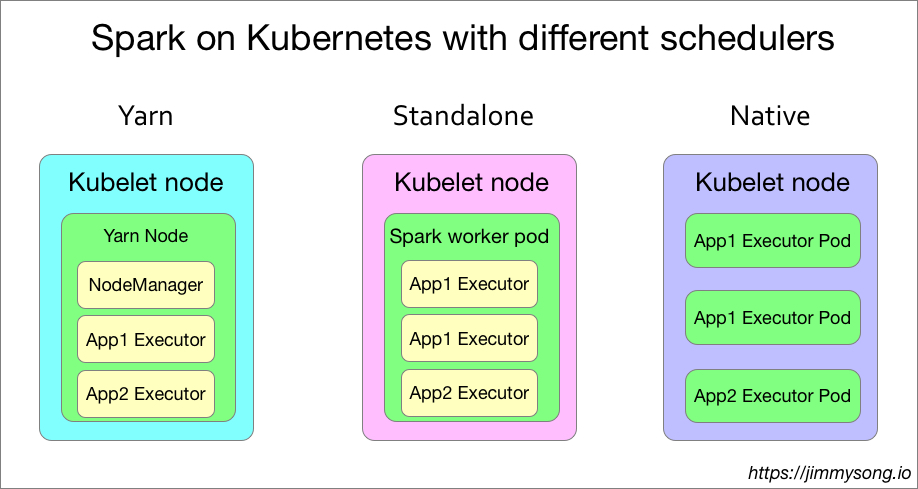 Spark on Kubernetes with different schedulers

Yarn

Kubelet node

Yarn Node

NodeManager

App1 Executor

App2 Executor

Standalone

Kubelet node

Spark worker pod

App1 Executor

App1 Executor

App2 Executor

Native

Kubelet node

App1 Executor Pod

App1 Executor Pod

App2 Executor Pod

https://jimmysong.io